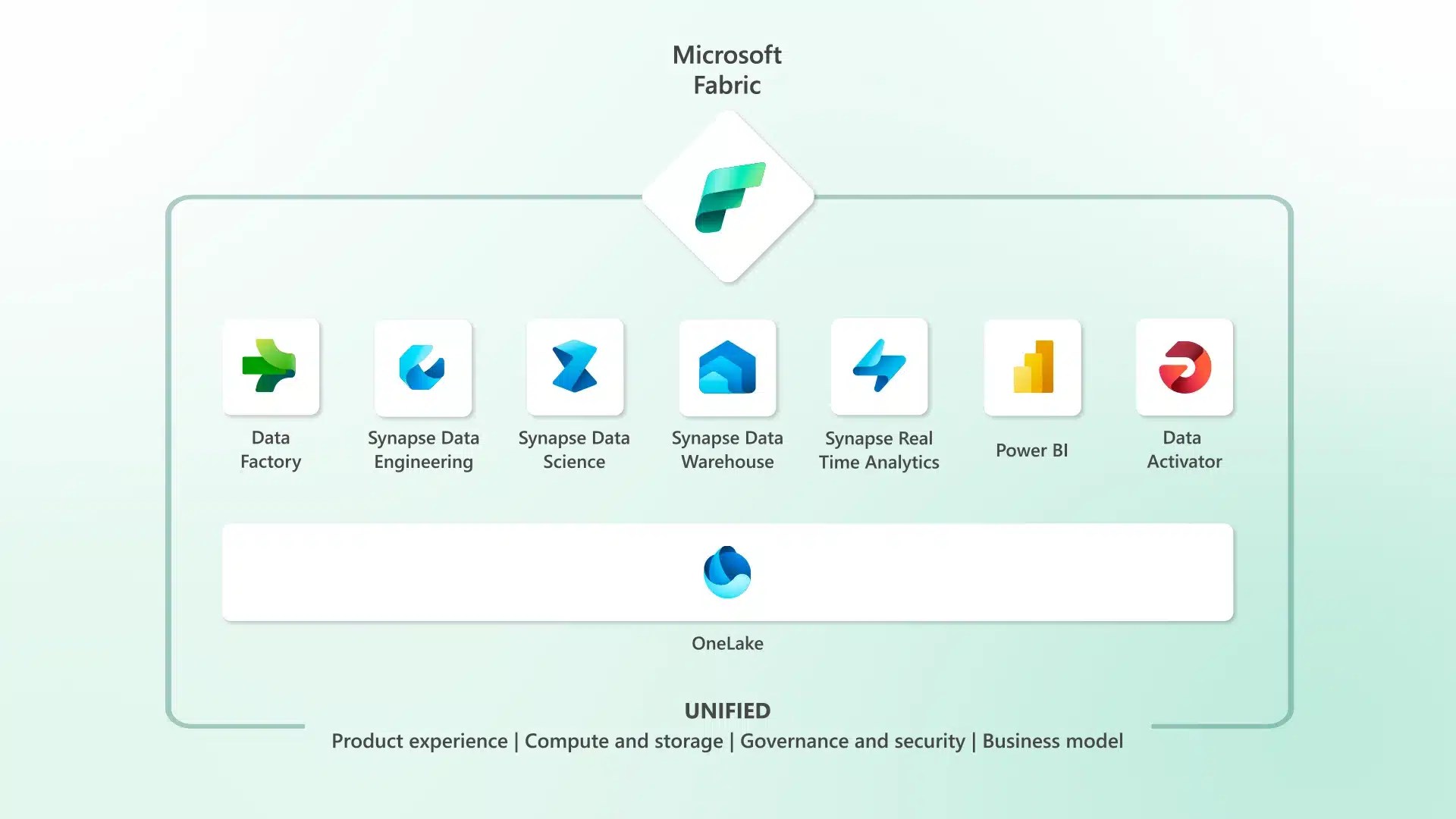 Microsoft Fabric

Data Factory

Synapse Data Engineering

Synapse Data Science

Synapse Data Warehouse

Synapse Real Time Analytics

Power BI

Data Activator

OneLake

UNIFIED

Product experience | Compute and storage | Governance and security | Business model